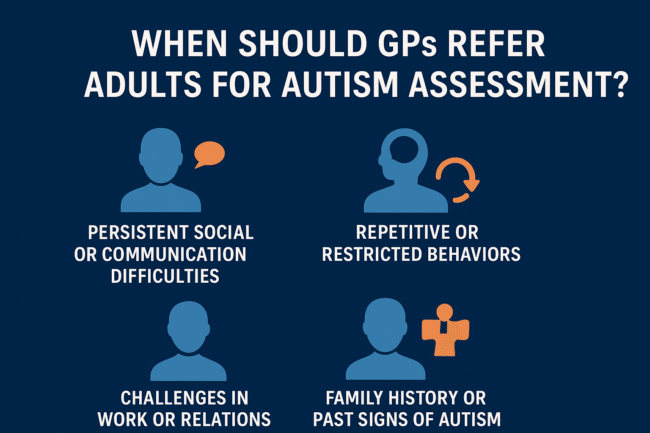 WHEN SHOULD GPs REFER ADULTS FOR AUTISM ASSESSMENT?

PERSISTENT SOCIAL OR COMMUNICATION DIFFICULTIES

REPETITIVE OR RESTRICTED BEHAVIORS

CHALLENGES IN WORK OR RELATIONS

FAMILY HISTORY OR PAST SIGNS OF AUTISM